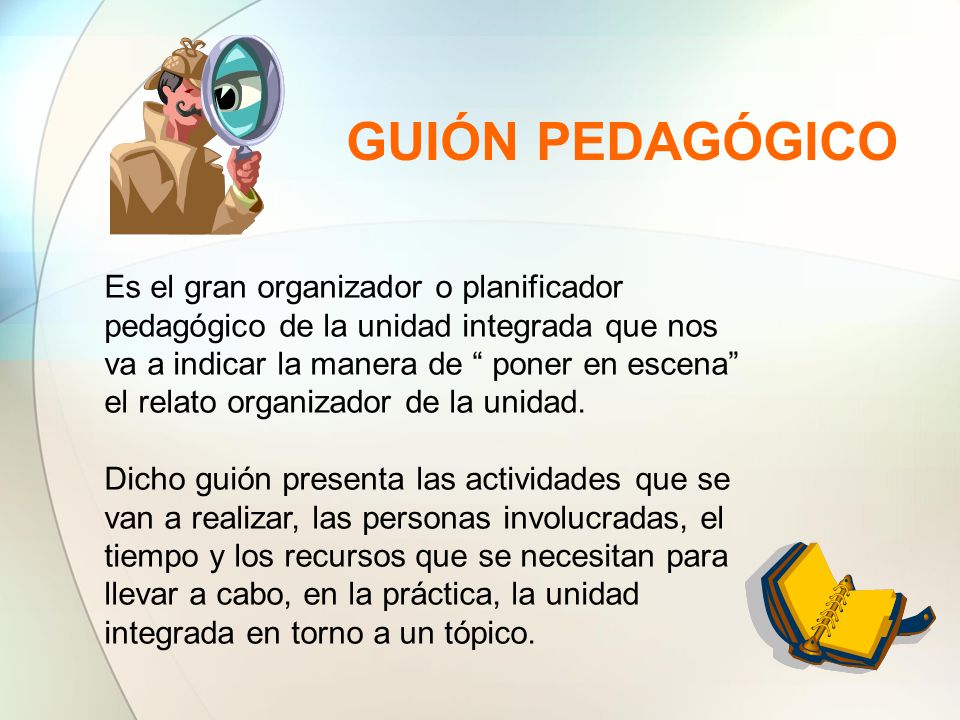 GUIÓN PEDAGÓGICO

Es el gran organizador o planificador pedagógico de la unidad integrada que nos va a indicar la manera de “ poner en escena” el relato organizador de la unidad.

Dicho guión presenta las actividades que se van a realizar, las personas involucradas, el tiempo y los recursos que se necesitan para llevar a cabo, en la práctica, la unidad integrada en torno a un tópico.